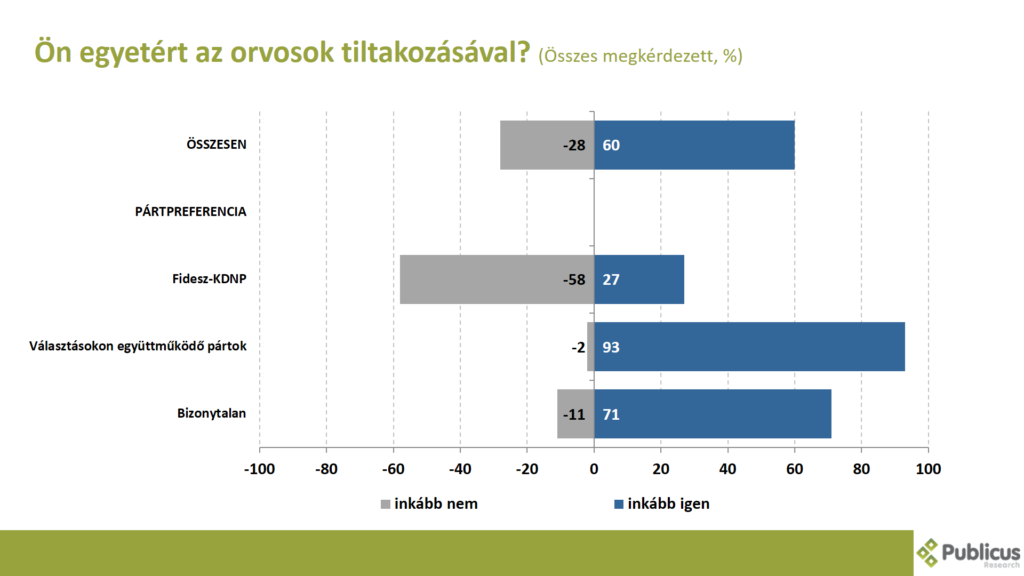 Ön egyetért az orvosok tiltakozásával? (Összes megkérdezett, %)

ÖSSZESEN
-28
60

PÁRTPREFERENCIA

Fidesz-KDNP
-58
27

Választásokon együttműködő pártok
-2
93

Bizonytalan
-11
71

-100
-80
-60
-40
-20
0
20
40
60
80
100

inkább nem
inkább igen

Publicus Research